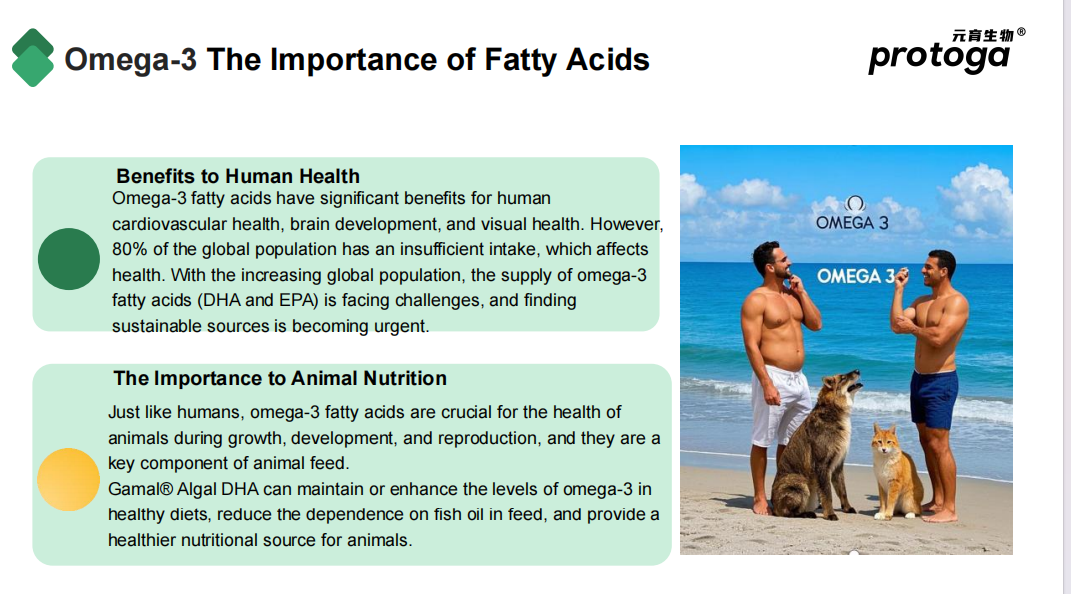 Omega-3 The Importance of Fatty Acids

元育生物®
protoga

Benefits to Human Health

Omega-3 fatty acids have significant benefits for human cardiovascular health, brain development, and visual health. However, 80% of the global population has an insufficient intake, which affects health. With the increasing global population, the supply of omega-3 fatty acids (DHA and EPA) is facing challenges, and finding sustainable sources is becoming urgent.

The Importance to Animal Nutrition

Just like humans, omega-3 fatty acids are crucial for the health of animals during growth, development, and reproduction, and they are a key component of animal feed.
Gamal® Algal DHA can maintain or enhance the levels of omega-3 in healthy diets, reduce the dependence on fish oil in feed, and provide a healthier nutritional source for animals.

OMEGA 3
OMEGA 3